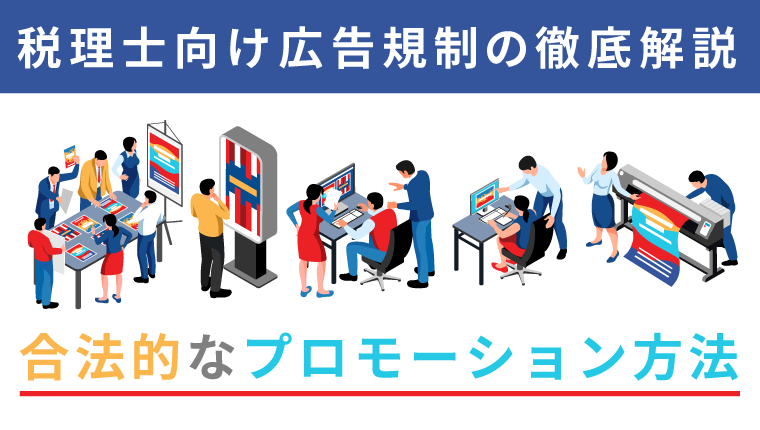 税理士向け広告規制の徹底解説

合法的なプロモーション方法